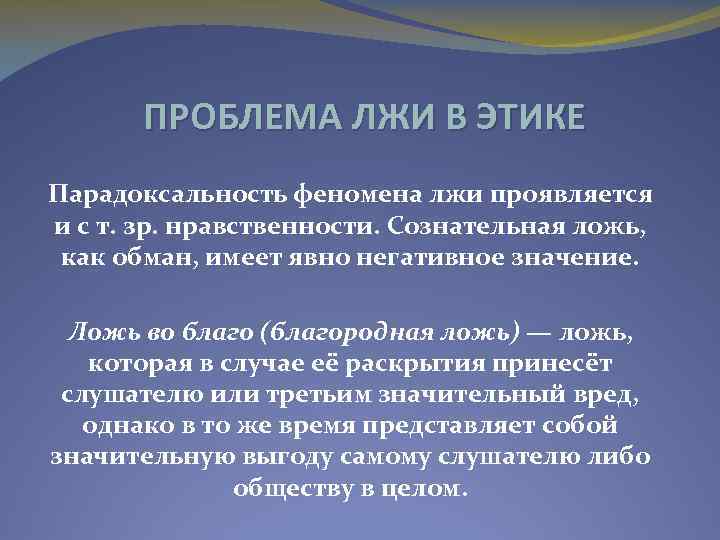 ПРОБЛЕМА ЛЖИ В ЭТИКЕ

Парадоксальность феномена лжи проявляется и с т. зр. нравственности. Сознательная ложь, как обман, имеет явно негативное значение.

Ложь во благо (благородная ложь) — ложь, которая в случае её раскрытия принесёт слушателю или третьим значительный вред, однако в то же время представляет собой значительную выгоду самому слушателю либо обществу в целом.